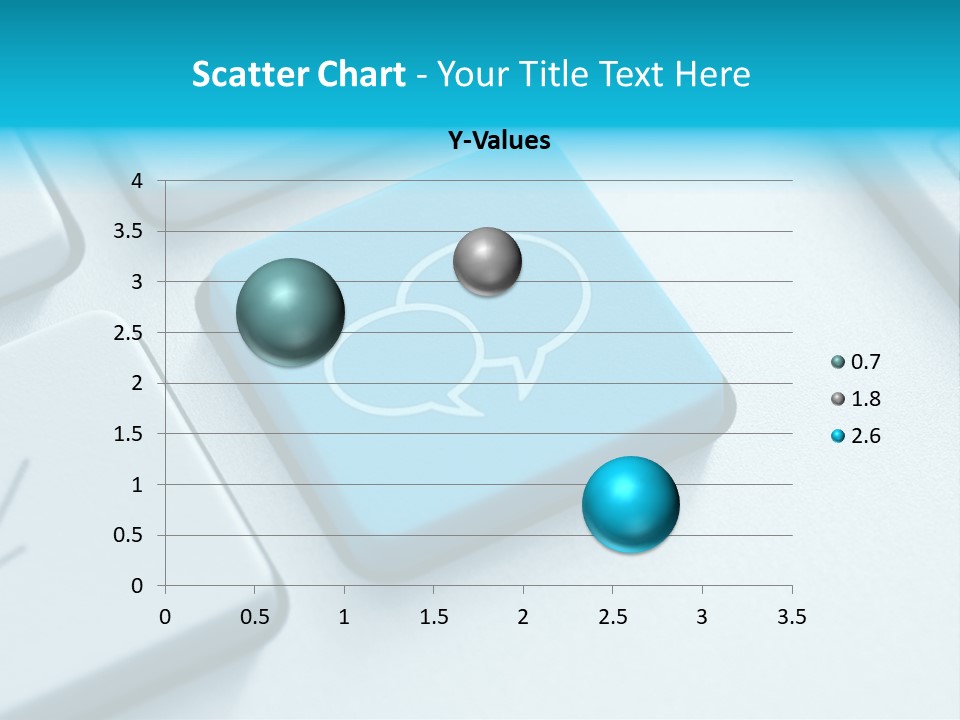 Scatter Chart - Your Title Text Here

Y-Values

4
3.5
3
2.5
2
1.5
1
0.5
0

0 0.5 1 1.5 2 2.5 3 3.5

0.7
1.8
2.6